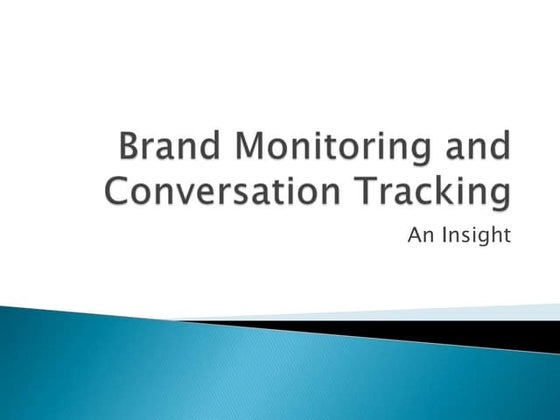 Brand Monitoring and Conversation Tracking

An Insight